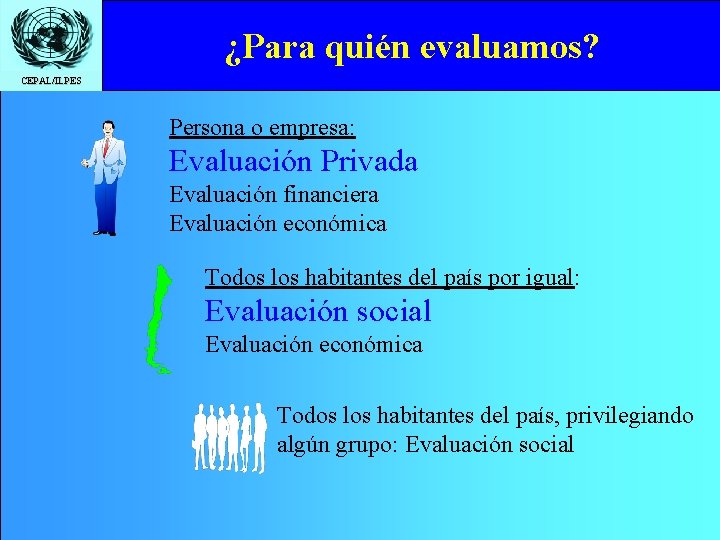 CEPAL/ILPES

¿Para quién evaluamos?

Persona o empresa:
Evaluación Privada
Evaluación financiera
Evaluación económica

Todos los habitantes del país por igual:
Evaluación social
Evaluación económica

Todos los habitantes del país, privilegiando algún grupo: Evaluación social